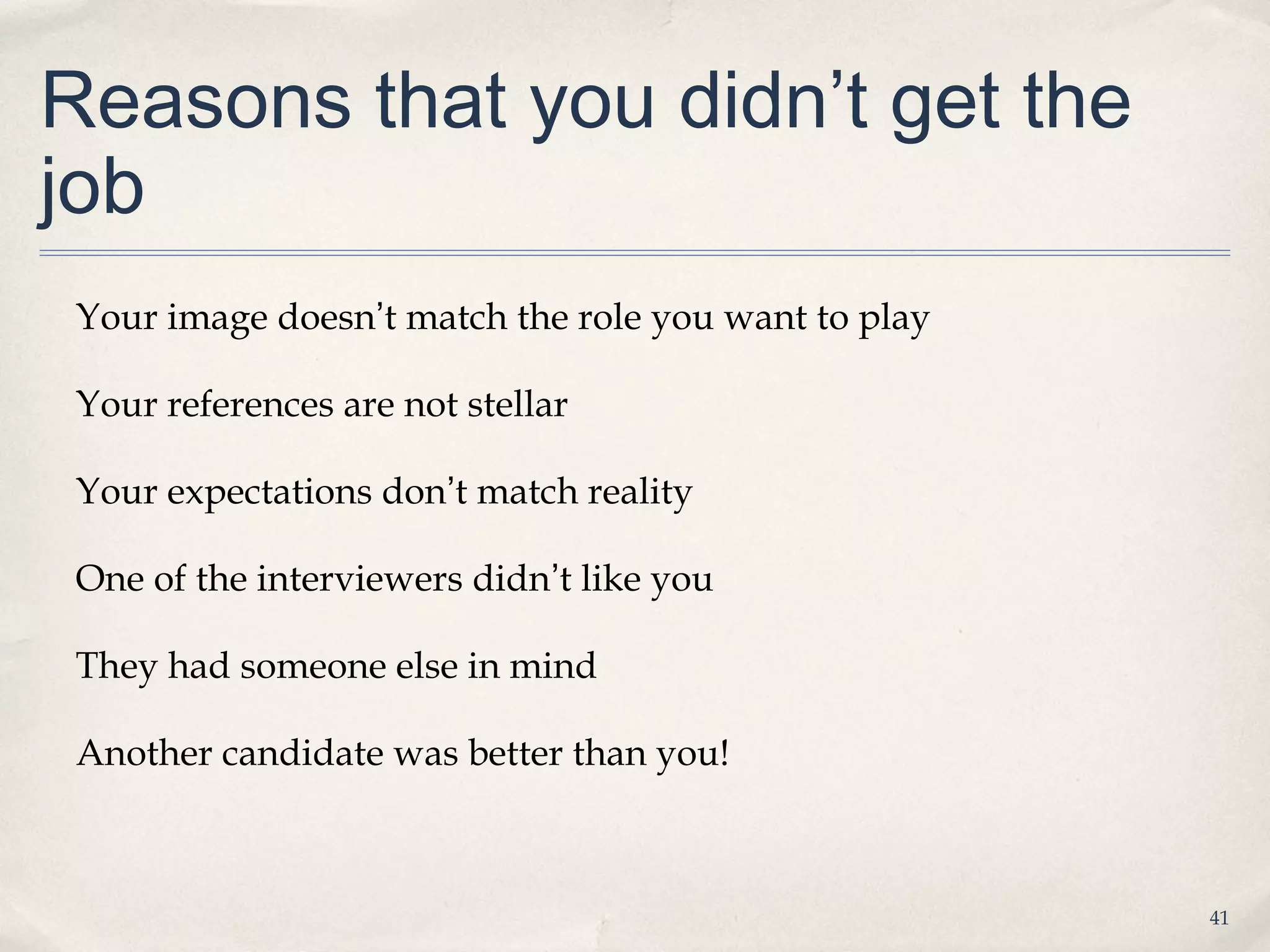 Reasons that you didn’t get the job

Your image doesn’t match the role you want to play

Your references are not stellar

Your expectations don’t match reality

One of the interviewers didn’t like you

They had someone else in mind

Another candidate was better than you!

41